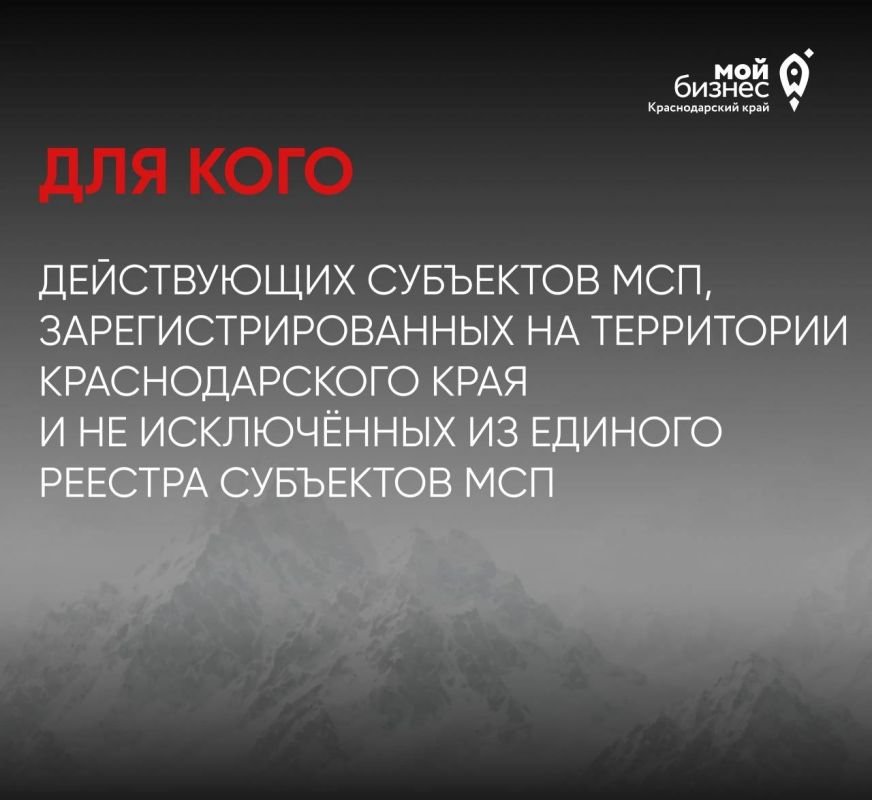 мой
бизнес
Краснодарский край

ДЛЯ КОГО

ДЕЙСТВУЮЩИХ СУБЪЕКТОВ МСП, ЗАРЕГИСТРИРОВАННЫХ НА ТЕРРИТОРИИ КРАСНОДАРСКОГО КРАЯ И НЕ ИСКЛЮЧЁННЫХ ИЗ ЕДИНОГО РЕЕСТРА СУБЪЕКТОВ МСП